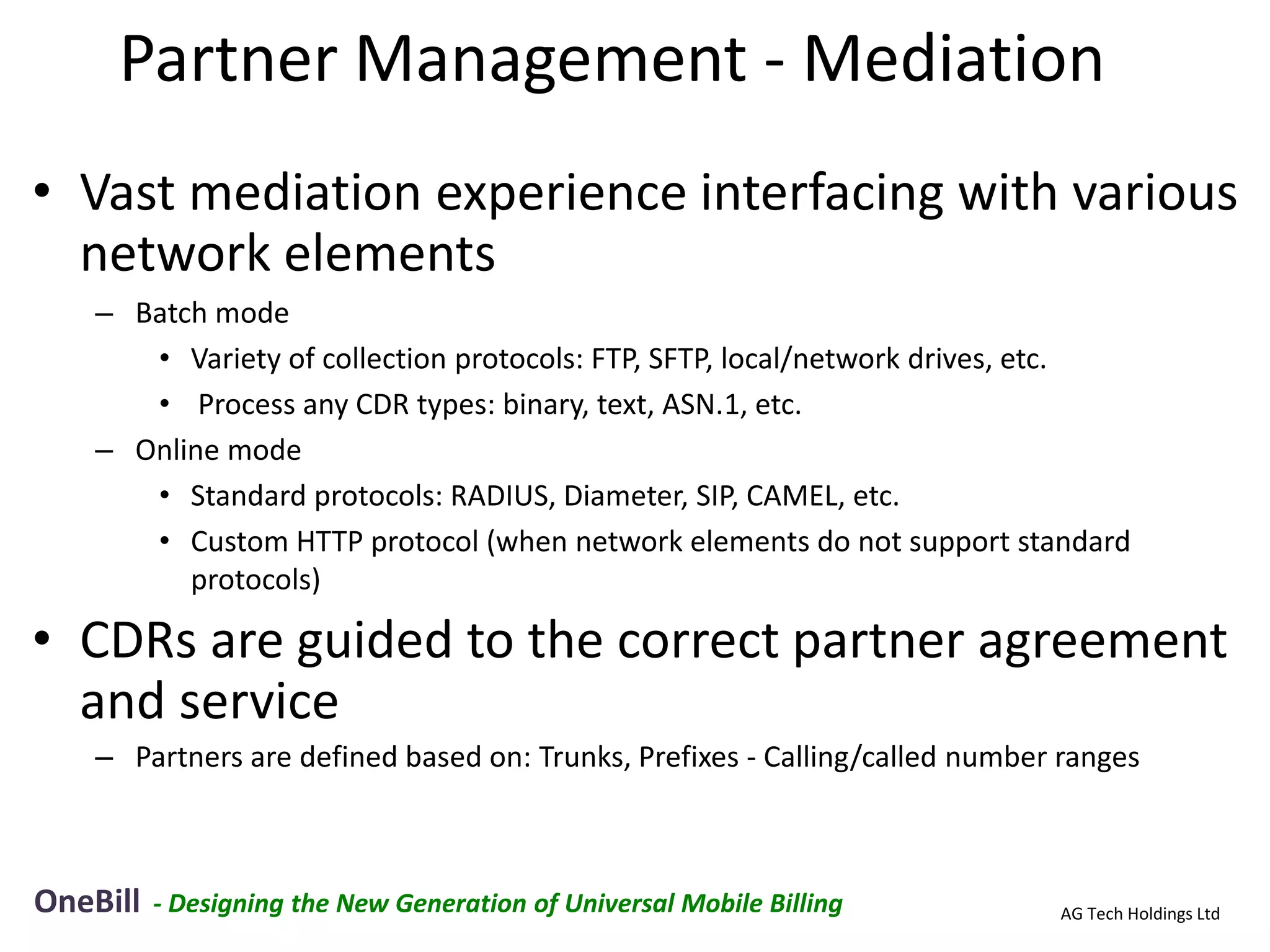 Partner Management - Mediation

• Vast mediation experience interfacing with various network elements
– Batch mode
• Variety of collection protocols: FTP, SFTP, local/network drives, etc.
• Process any CDR types: binary, text, ASN.1, etc.
– Online mode
• Standard protocols: RADIUS, Diameter, SIP, CAMEL, etc.
• Custom HTTP protocol (when network elements do not support standard protocols)

• CDRs are guided to the correct partner agreement and service
– Partners are defined based on: Trunks, Prefixes - Calling/called number ranges

OneBill - Designing the New Generation of Universal Mobile Billing

AG Tech Holdings Ltd